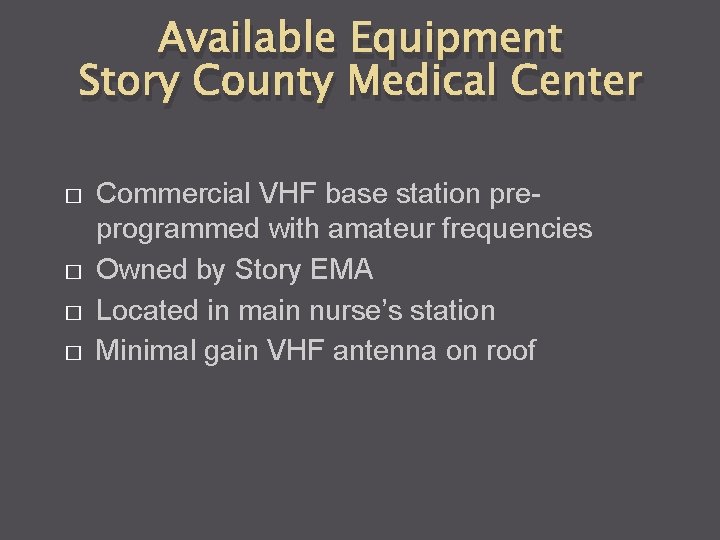 Available Equipment
Story County Medical Center

□ Commercial VHF base station pre-programmed with amateur frequencies
□ Owned by Story EMA
□ Located in main nurse's station
□ Minimal gain VHF antenna on roof